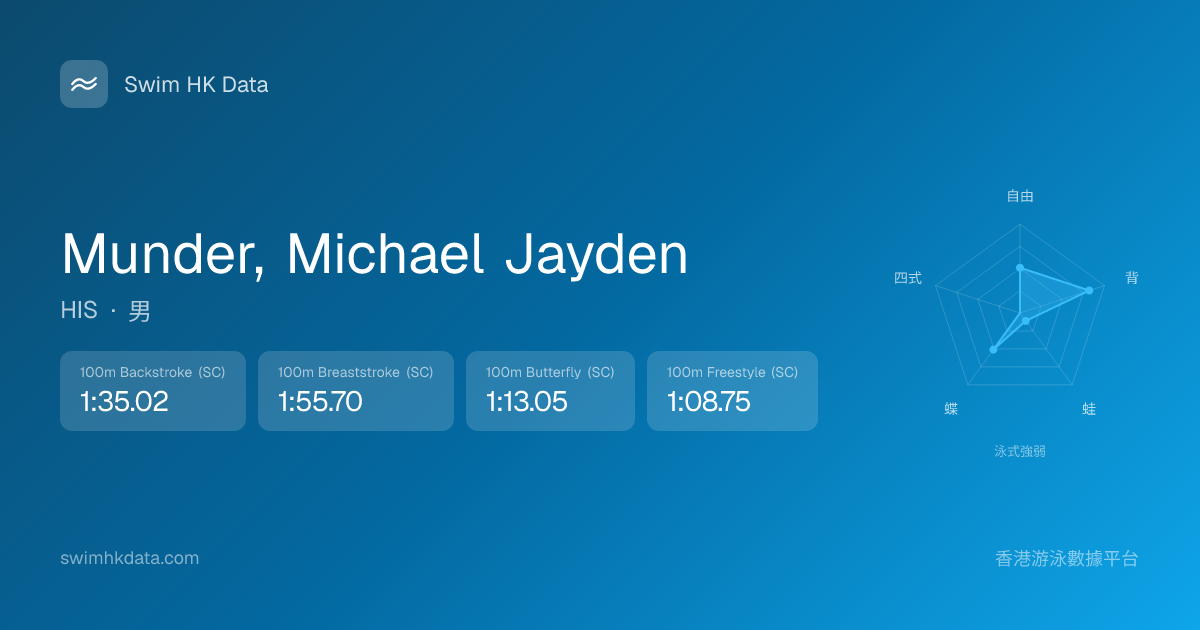 Swim HK Data

Munder, Michael Jayden

HIS · 男

100m Backstroke (SC)
1:35.02

100m Breaststroke (SC)
1:55.70

100m Butterfly (SC)
1:13.05

100m Freestyle (SC)
1:08.75

自由

背

蛙

蝶

四式

泳式強弱

swimhkdata.com

香港游泳數據平台